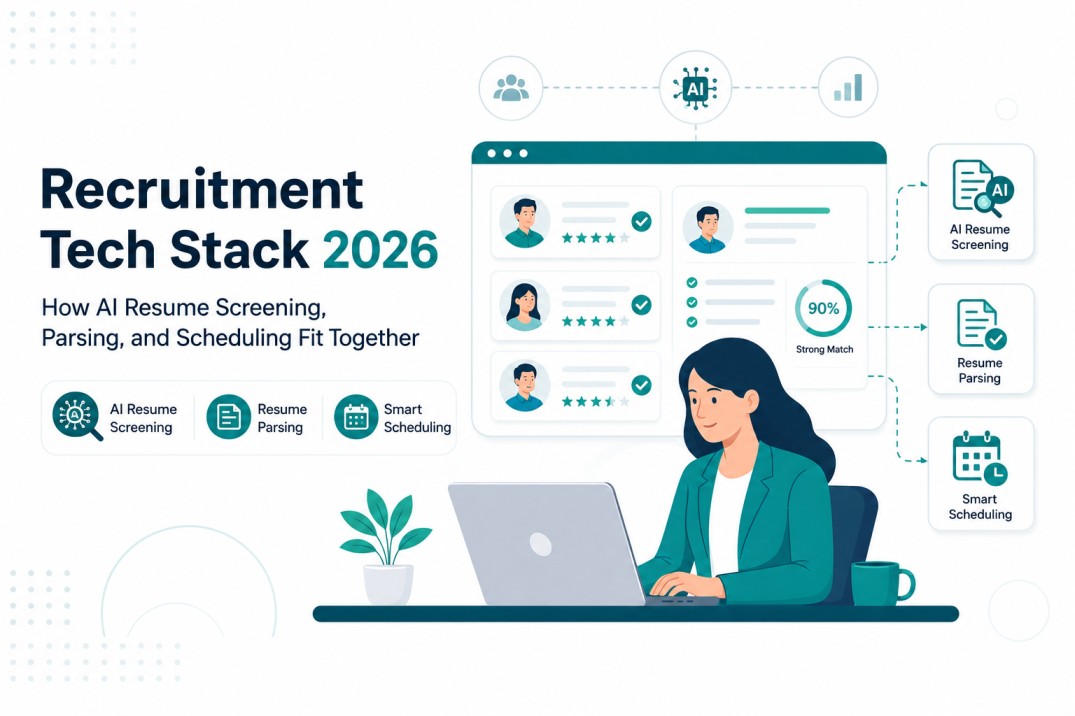 Recruitment Tech Stack 2026

How AI Resume Screening, Parsing, and Scheduling Fit Together

AI Resume Screening
Resume Parsing
Smart Scheduling

AI

90%
Strong Match

AI
AI Resume Screening

Resume Parsing

Smart Scheduling